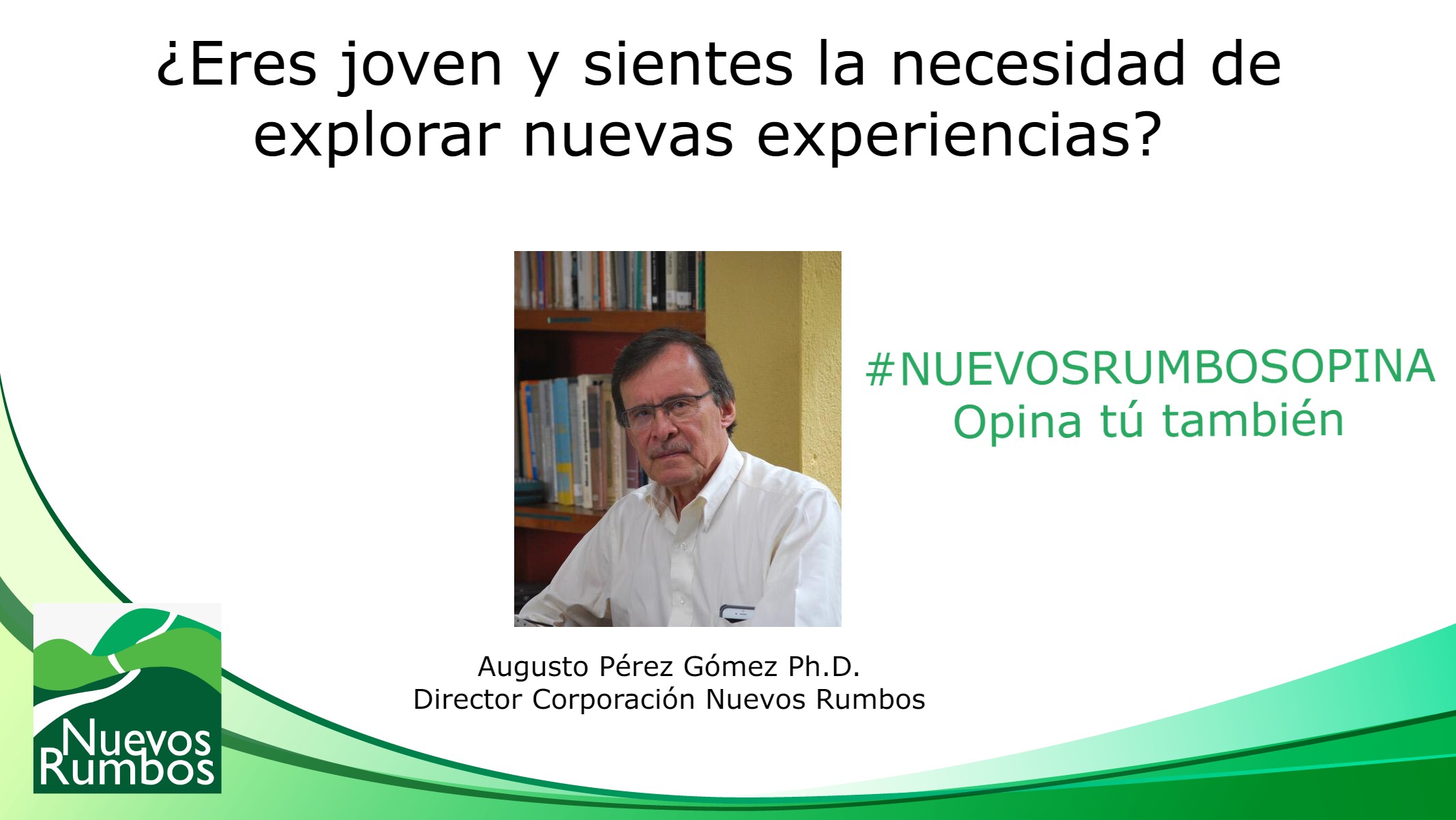 ¿Eres joven y sientes la necesidad de explorar nuevas experiencias?

#NUEVOSRUMBOSOPINA
Opina tú también

Augusto Pérez Gómez Ph.D.
Director Corporación Nuevos Rumbos

Nuevos Rumbos